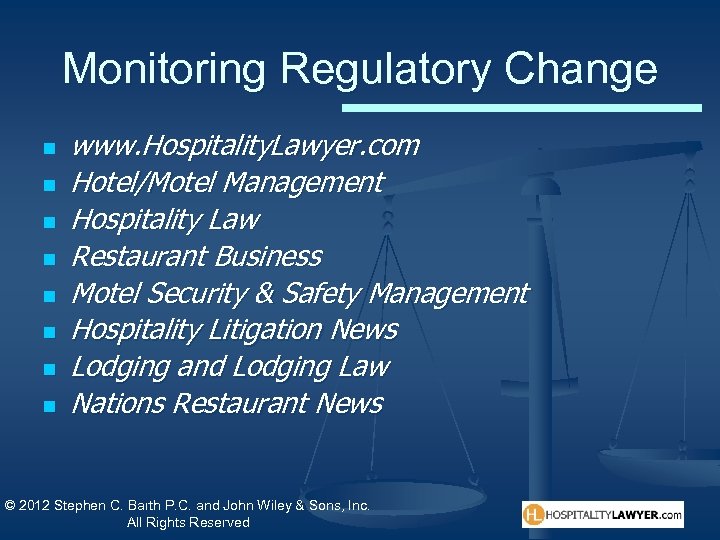 Monitoring Regulatory Change

- www.HospitalityLawyer.com
- Hotel/Motel Management
- Hospitality Law
- Restaurant Business
- Motel Security & Safety Management
- Hospitality Litigation News
- Lodging and Lodging Law
- Nations Restaurant News

© 2012 Stephen C. Barth P.C. and John Wiley & Sons, Inc. All Rights Reserved

HL HOSPITALITYLAWYER.com